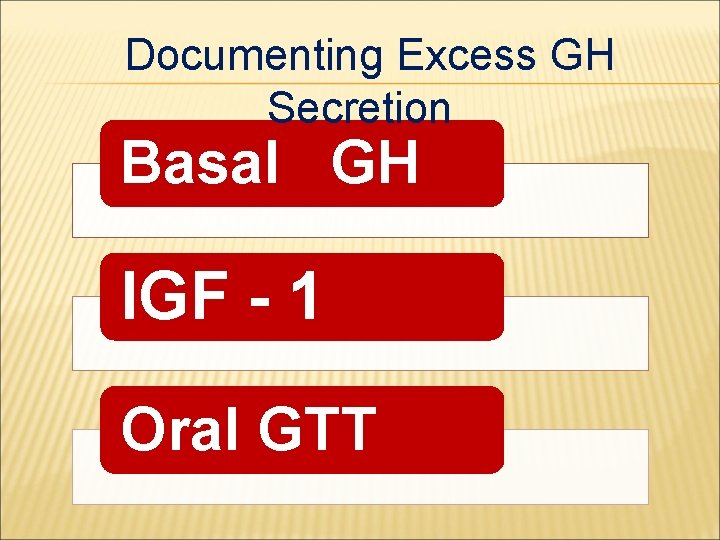 Documenting Excess GH Secretion

Basal GH

IGF - 1

Oral GTT